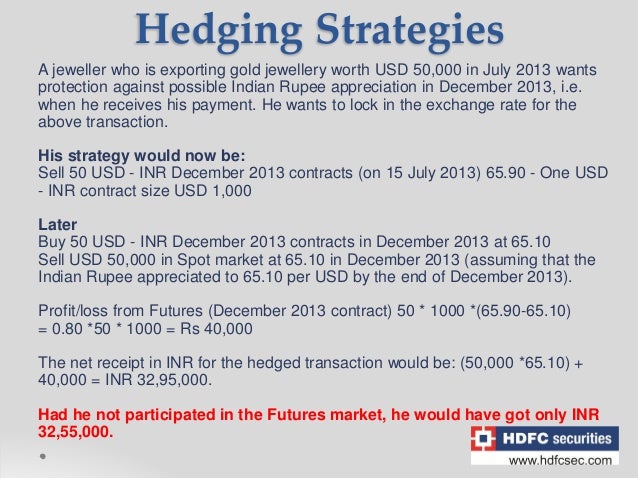 Hedging Strategies

A jeweller who is exporting gold jewellery worth USD 50,000 in July 2013 wants protection against possible Indian Rupee appreciation in December 2013, i.e. when he receives his payment. He wants to lock in the exchange rate for the above transaction.

His strategy would now be:
Sell 50 USD - INR December 2013 contracts (on 15 July 2013) 65.90 - One USD - INR contract size USD 1,000

Later
Buy 50 USD - INR December 2013 contracts in December 2013 at 65.10
Sell USD 50,000 in Spot market at 65.10 in December 2013 (assuming that the Indian Rupee appreciated to 65.10 per USD by the end of December 2013).

Profit/loss from Futures (December 2013 contract) 50 * 1000 *(65.90-65.10) = 0.80 *50 * 1000 = Rs 40,000

The net receipt in INR for the hedged transaction would be: (50,000 *65.10) + 40,000 = INR 32,95,000.

Had he not participated in the Futures market, he would have got only INR 32,55,000.

HDFC securities
www.hdfcsec.com